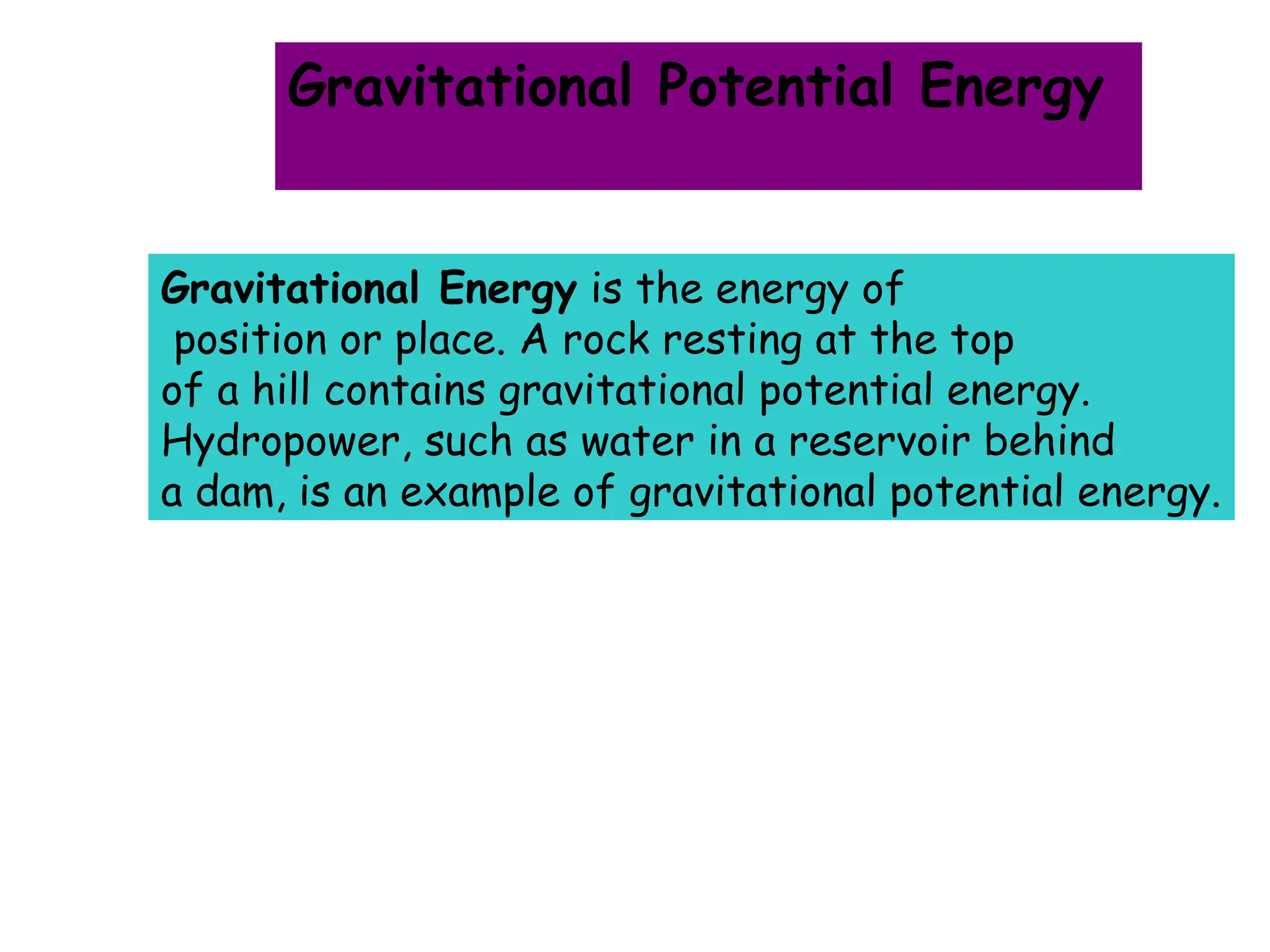 Gravitational Potential Energy

Gravitational Energy is the energy of position or place. A rock resting at the top of a hill contains gravitational potential energy. Hydropower, such as water in a reservoir behind a dam, is an example of gravitational potential energy.